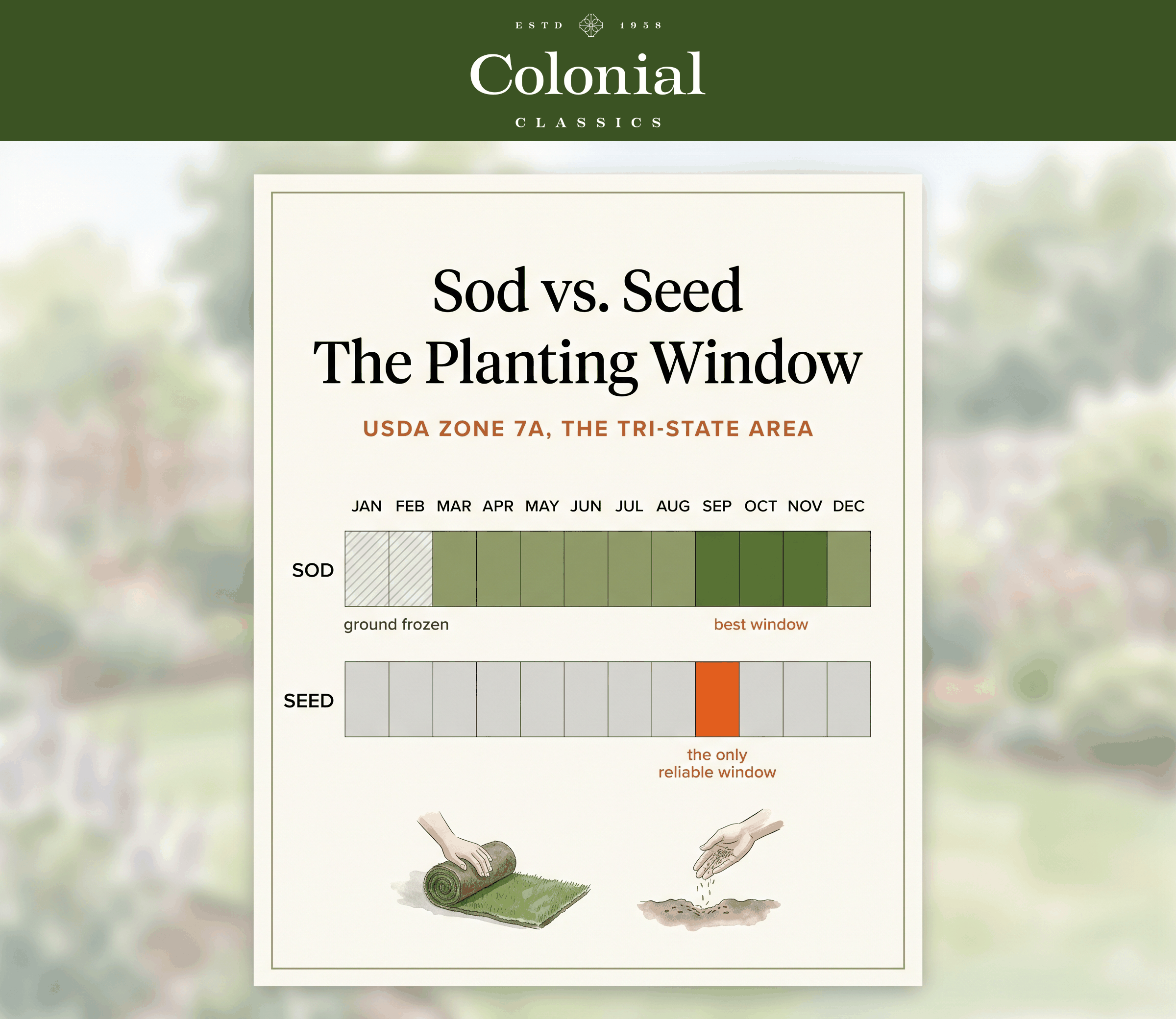 ESTD 1958

Colonial

CLASSICS

Sod vs. Seed
The Planting Window

USDA ZONE 7A, THE TRI-STATE AREA

JAN FEB MAR APR MAY JUN JUL AUG SEP OCT NOV DEC

SOD

ground frozen

best window

SEED

the only reliable window